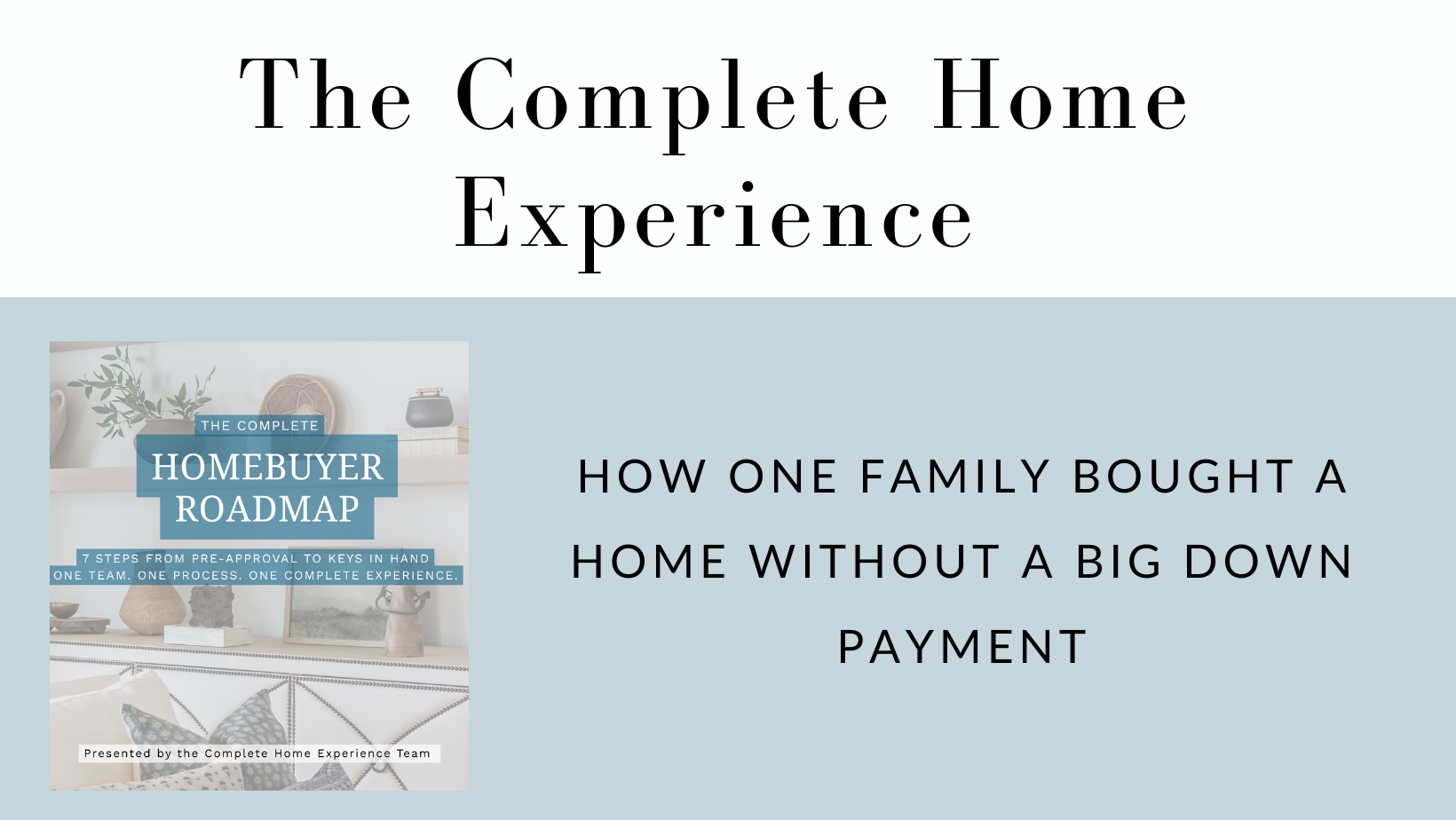 The Complete Home Experience

THE COMPLETE

HOMEBUYER ROADMAP

7 STEPS FROM PRE-APPROVAL TO KEYS IN HAND
ONE TEAM. ONE PROCESS. ONE COMPLETE EXPERIENCE.

Presented by the Complete Home Experience Team

HOW ONE FAMILY BOUGHT A HOME WITHOUT A BIG DOWN PAYMENT